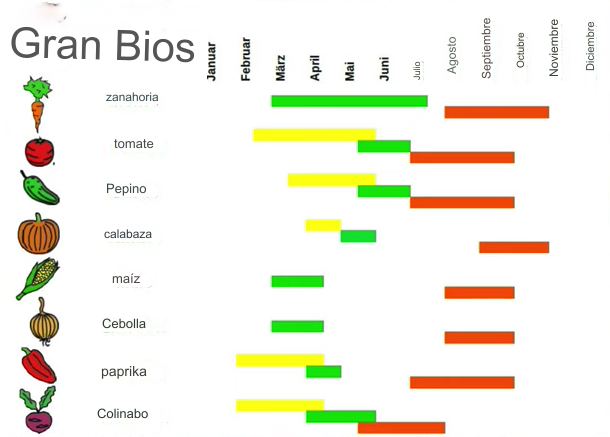 Gran Bios

Januar
Februar
März
April
Mai
Juni
Julio
Agosto
Septiembre
Octubre
Noviembre
Diciembre

zanahoria
tomate
Pepino
calabaza
maíz
Cebolla
paprika
Colinabo